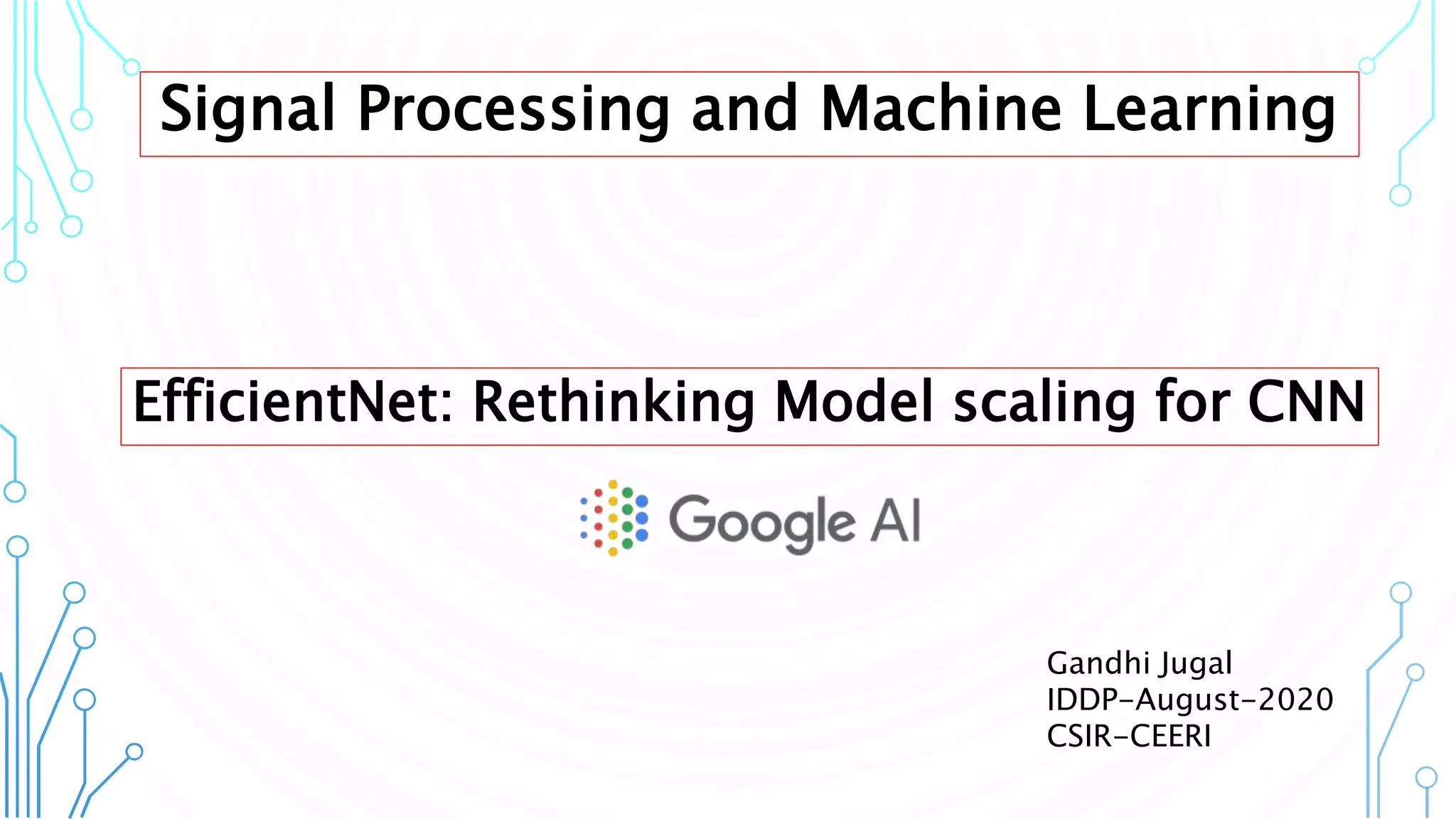 Signal Processing and Machine Learning

EfficientNet: Rethinking Model scaling for CNN

Google AI

Gandhi Jugal
IDDP-August-2020
CSIR-CEERI